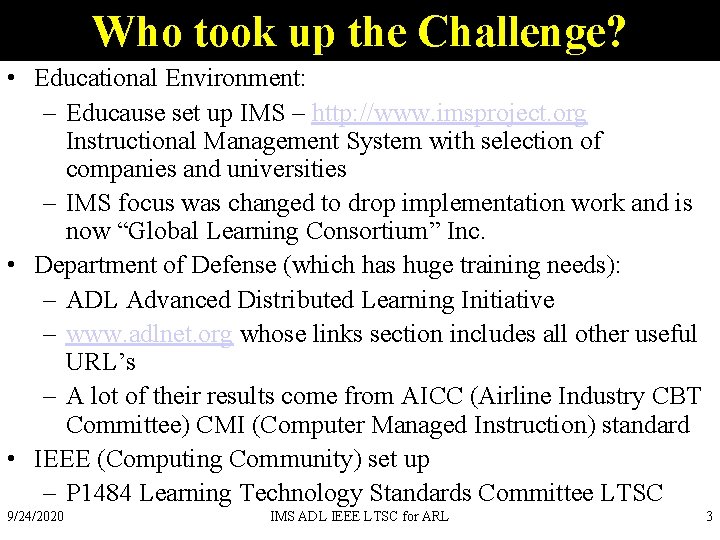 Who took up the Challenge?

• Educational Environment:
 – Educause set up IMS – http://www.imsproject.org Instructional Management System with selection of companies and universities
 – IMS focus was changed to drop implementation work and is now “Global Learning Consortium” Inc.
• Department of Defense (which has huge training needs):
 – ADL Advanced Distributed Learning Initiative
 – www.adlnet.org whose links section includes all other useful URL’s
 – A lot of their results come from AICC (Airline Industry CBT Committee) CMI (Computer Managed Instruction) standard
• IEEE (Computing Community) set up
 – P1484 Learning Technology Standards Committee LTSC

9/24/2020 IMS ADL IEEE LTSC for ARL 3